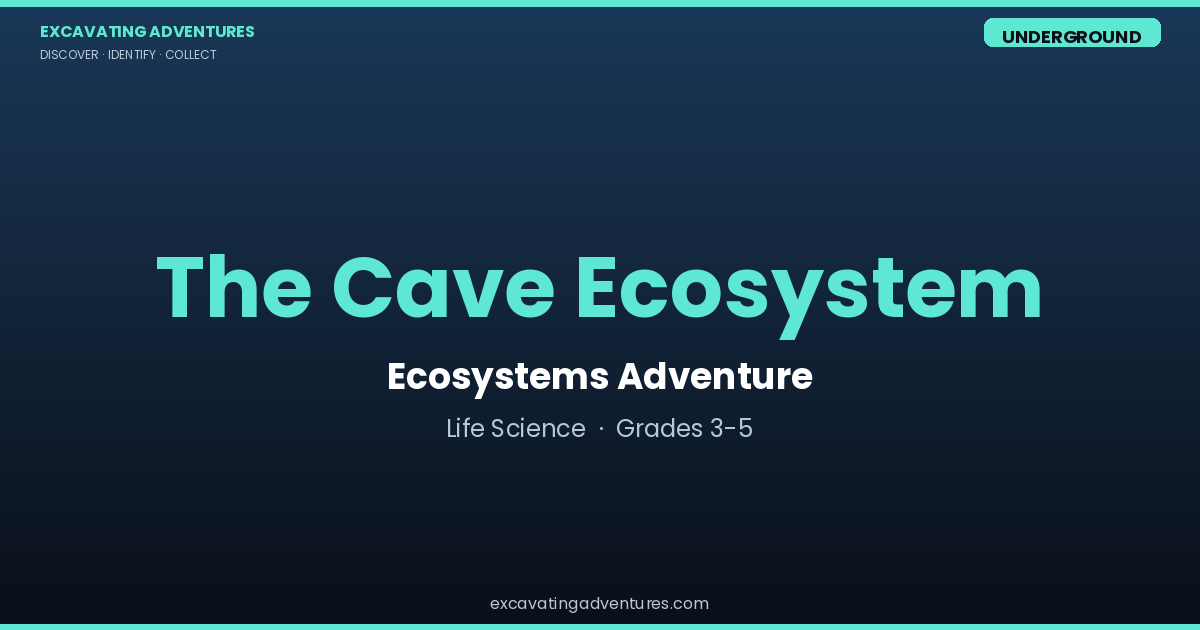 EXCAVATING ADVENTURES
DISCOVER · IDENTIFY · COLLECT

UNDERGROUND

The Cave Ecosystem

Ecosystems Adventure

Life Science · Grades 3-5

excavatingadventures.com